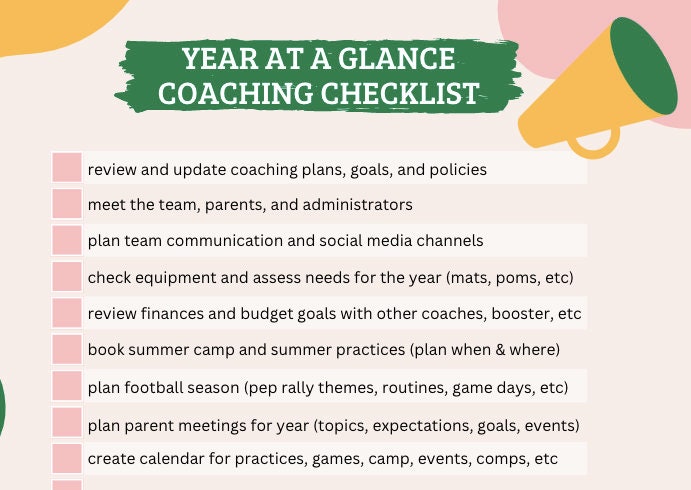 YEAR AT A GLANCE COACHING CHECKLIST

review and update coaching plans, goals, and policies

meet the team, parents, and administrators

plan team communication and social media channels

check equipment and assess needs for the year (mats, poms, etc)

review finances and budget goals with other coaches, booster, etc

book summer camp and summer practices (plan when & where)

plan football season (pep rally themes, routines, game days, etc)

plan parent meetings for year (topics, expectations, goals, events)

create calendar for practices, games, camp, events, comps, etc